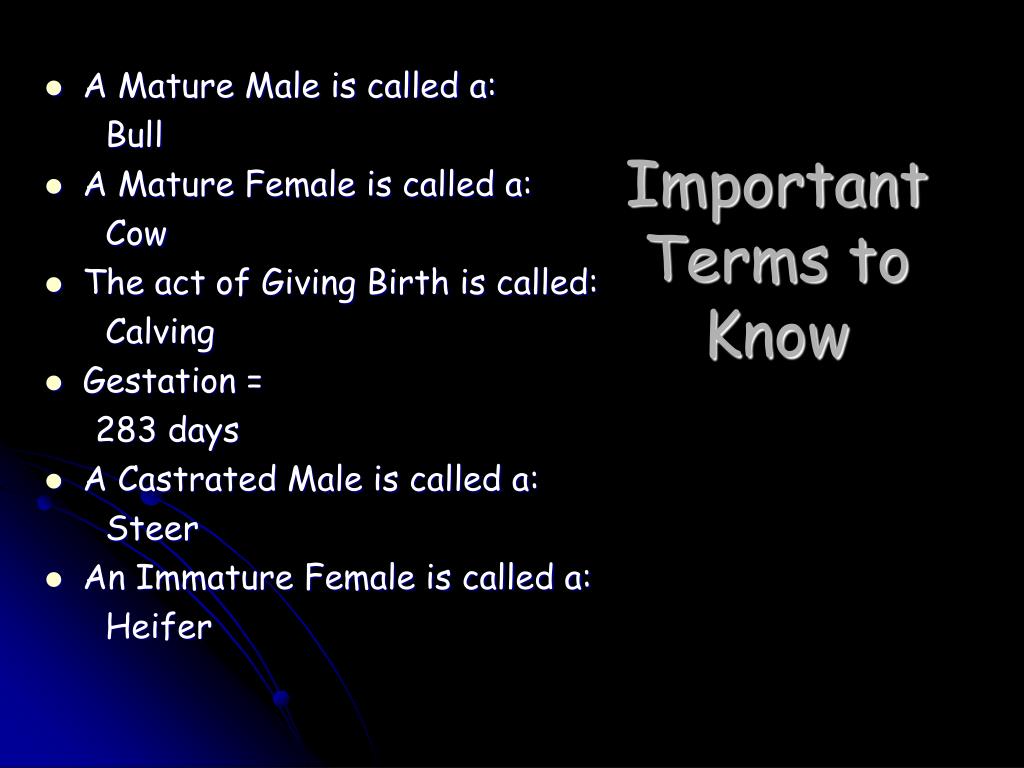 Important Terms to Know

- A Mature Male is called a:
  Bull
- A Mature Female is called a:
  Cow
- The act of Giving Birth is called:
  Calving
- Gestation =
  283 days
- A Castrated Male is called a:
  Steer
- An Immature Female is called a:
  Heifer